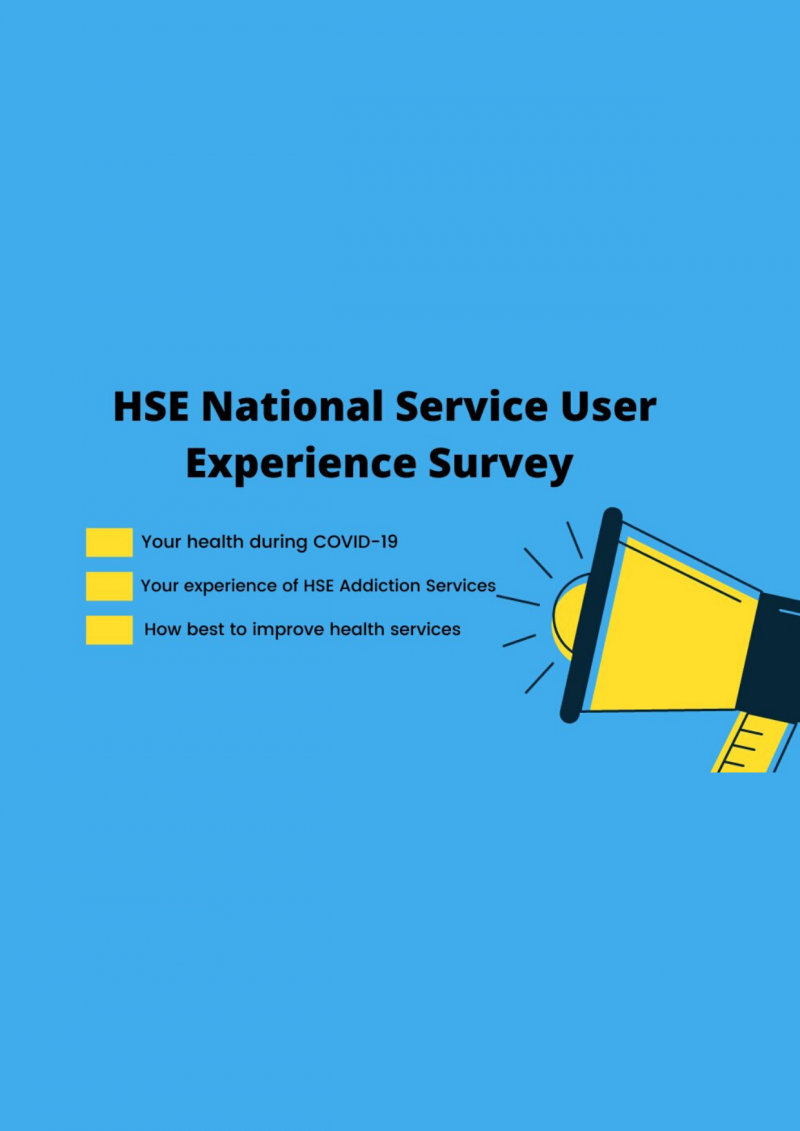 HSE National Service User Experience Survey

Your health during COVID-19

Your experience of HSE Addiction Services

How best to improve health services